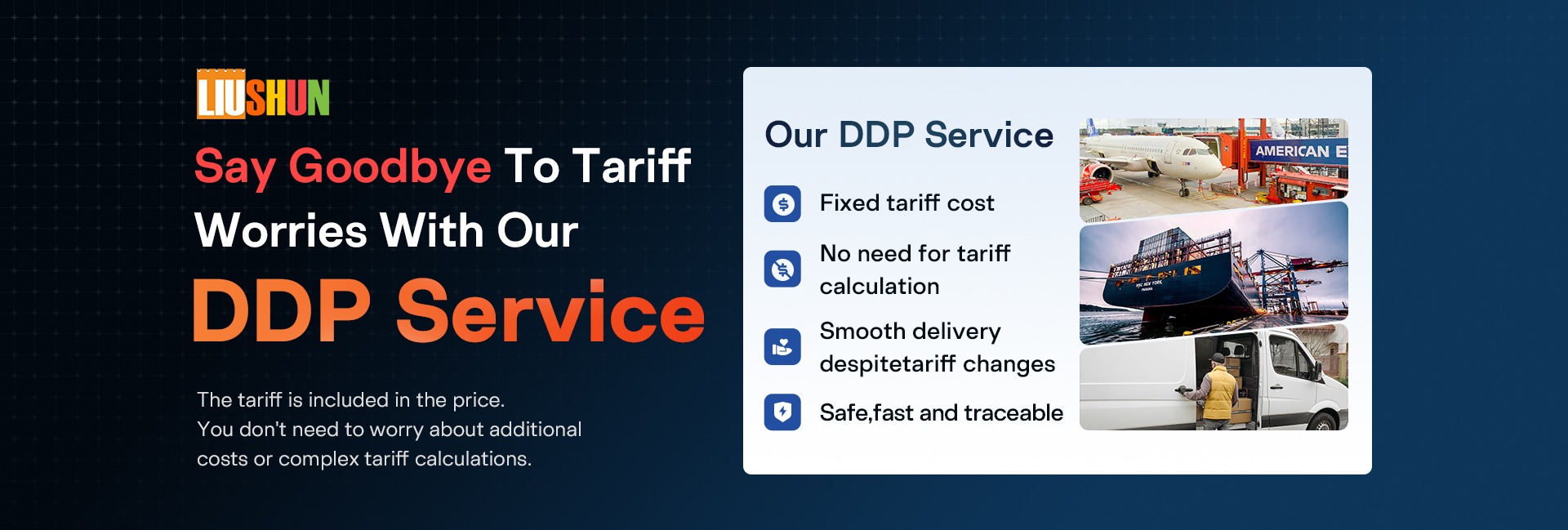 LIUSHUN

Say Goodbye To Tariff Worries With Our DDP Service

The tariff is included in the price.
You don't need to worry about additional costs or complex tariff calculations.

Our DDP Service

Fixed tariff cost

No need for tariff calculation

Smooth delivery despitetariff changes

Safe,fast and traceable

AMERICAN E